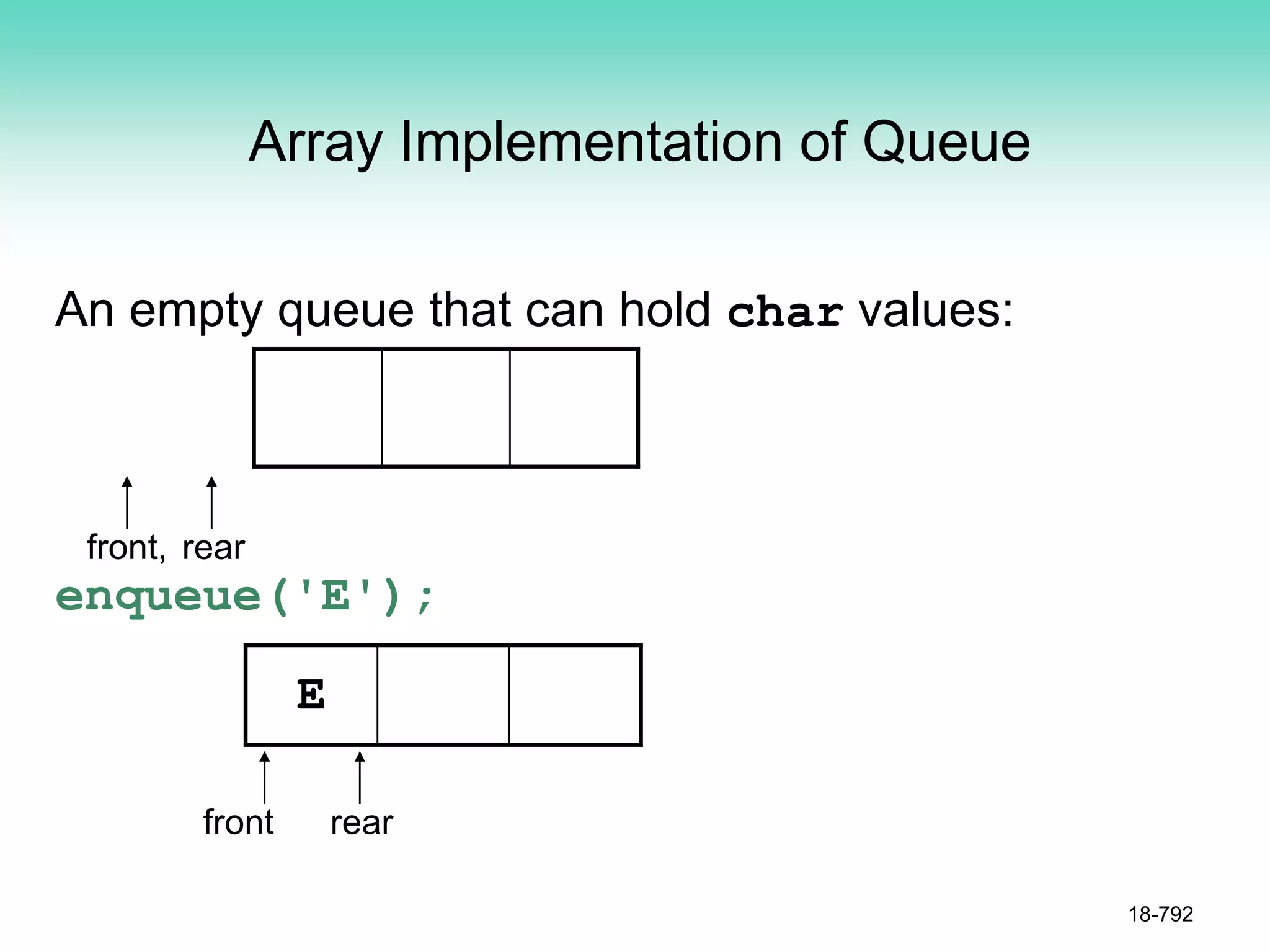 Array Implementation of Queue

An empty queue that can hold char values:

front, rear

enqueue('E');

E

front rear

18-792